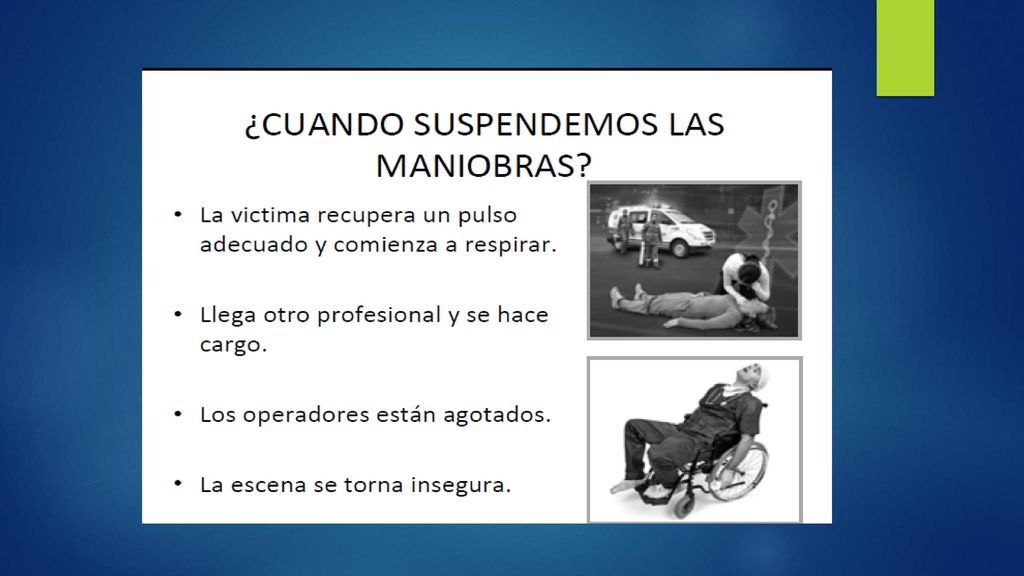 ¿CUANDO SUSPENDEMOS LAS MANIOBRAS?

• La victima recupera un pulso adecuado y comienza a respirar.

• Llega otro profesional y se hace cargo.

• Los operadores están agotados.

• La escena se torna insegura.